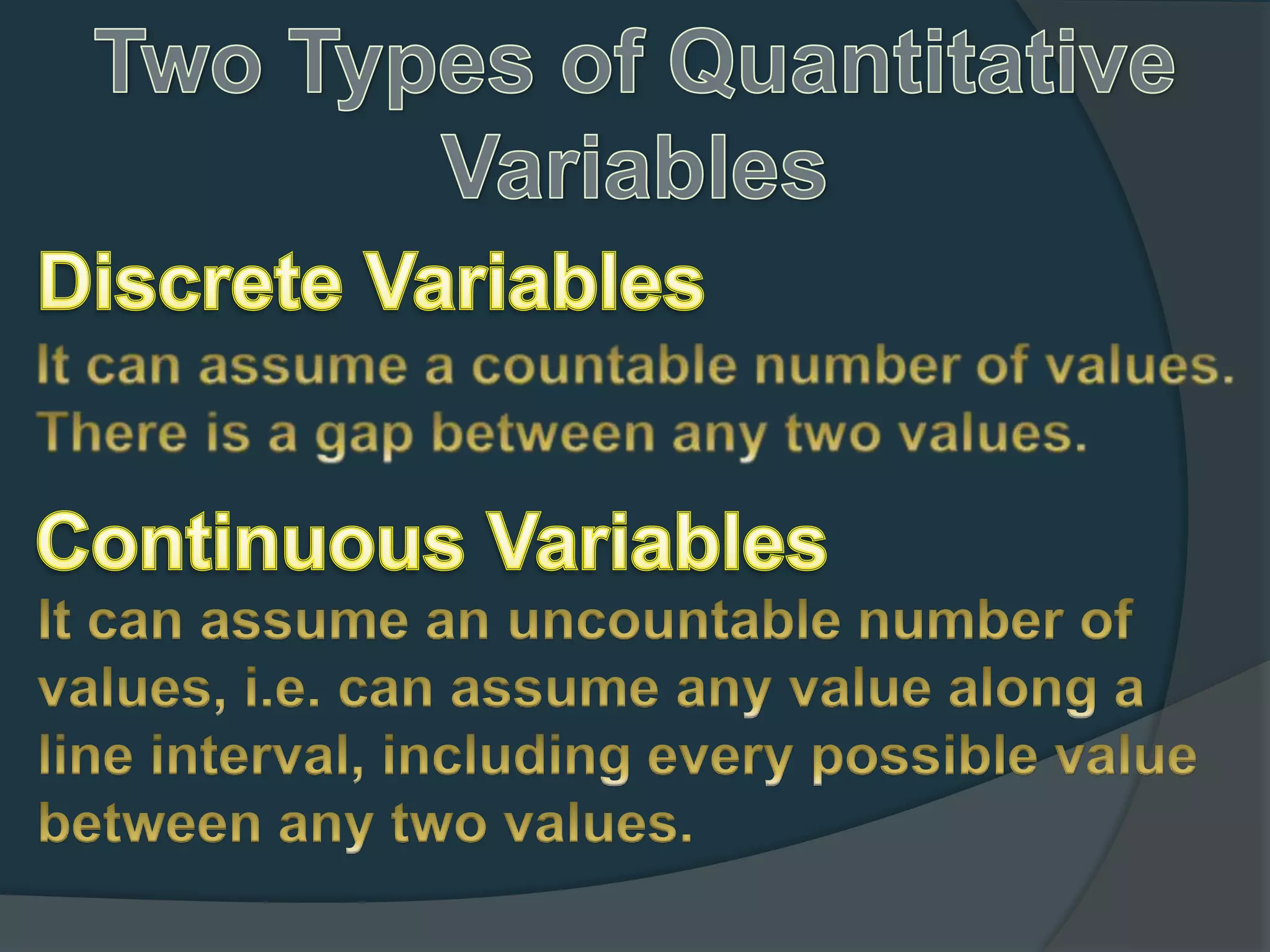 Two Types of Quantitative Variables

Discrete Variables

It can assume a countable number of values. There is a gap between any two values.

Continuous Variables

It can assume an uncountable number of values, i.e. can assume any value along a line interval, including every possible value between any two values.